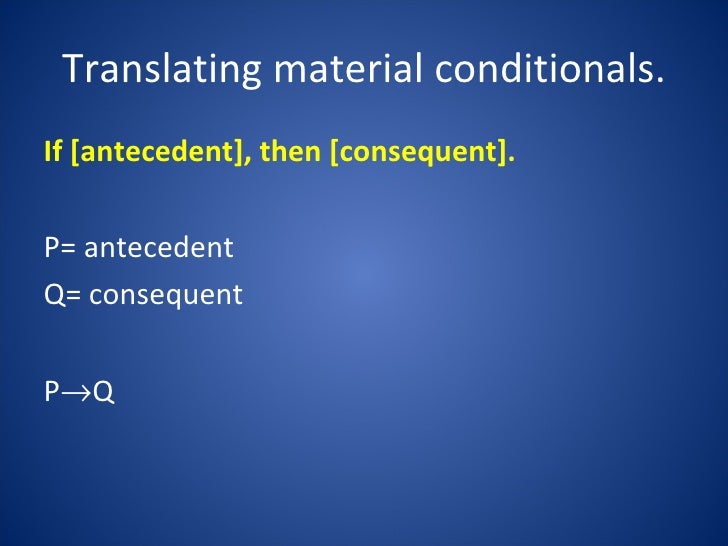 Translating material conditionals.

If [antecedent], then [consequent].

P= antecedent
Q= consequent

$P \rightarrow Q$